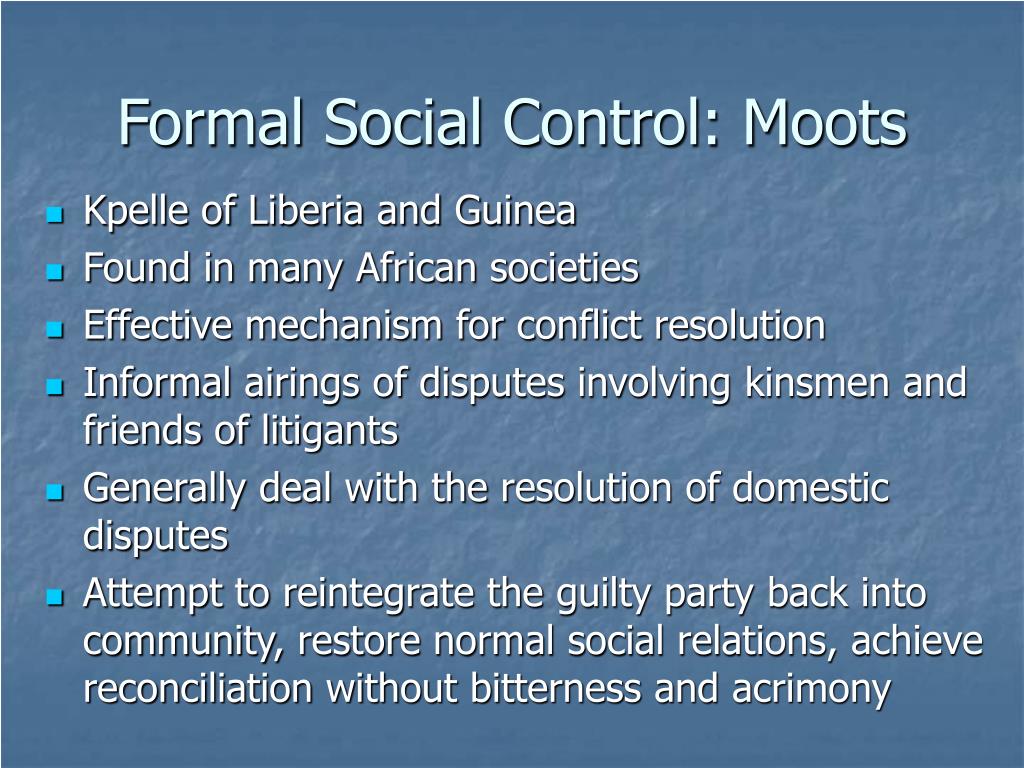 Formal Social Control: Moots

- Kpelle of Liberia and Guinea
- Found in many African societies
- Effective mechanism for conflict resolution
- Informal airings of disputes involving kinsmen and friends of litigants
- Generally deal with the resolution of domestic disputes
- Attempt to reintegrate the guilty party back into community, restore normal social relations, achieve reconciliation without bitterness and acrimony